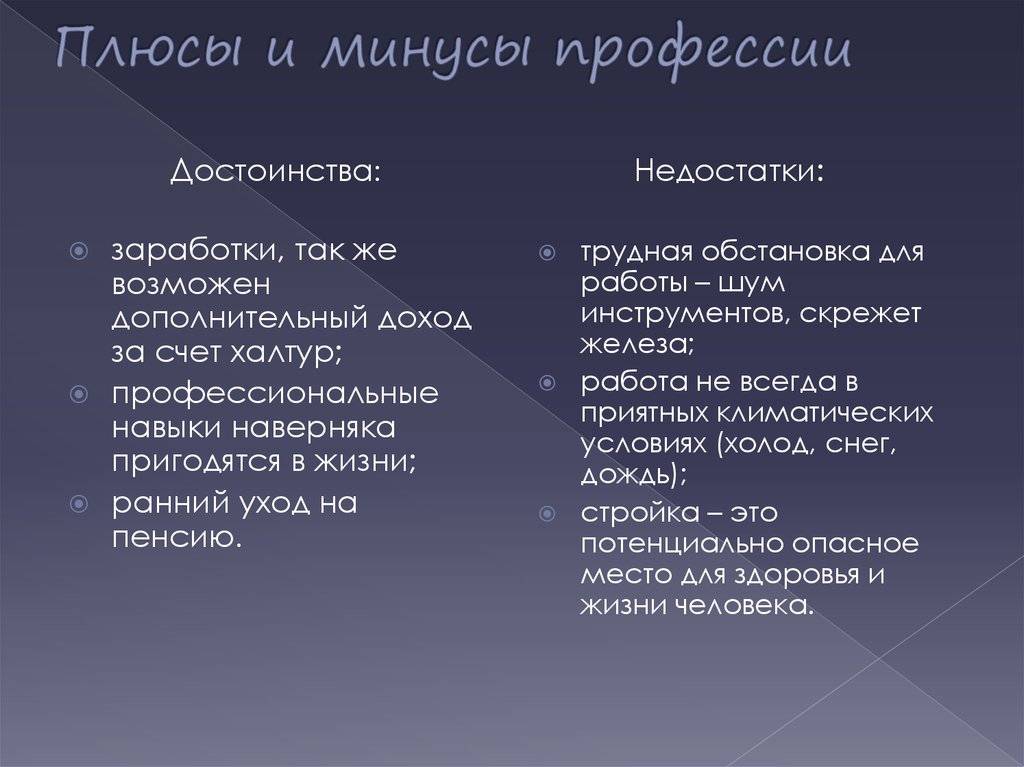 Плюсы и минусы профессии

Достоинства:

заработки, так же возможен дополнительный доход за счет халтур;

профессиональные навыки наверняка пригодятся в жизни;

ранний уход на пенсию.

Недостатки:

трудная обстановка для работы – шум инструментов, скрежет железа;

работа не всегда в приятных климатических условиях (холод, снег, дождь);

стройка – это потенциально опасное место для здоровья и жизни человека.